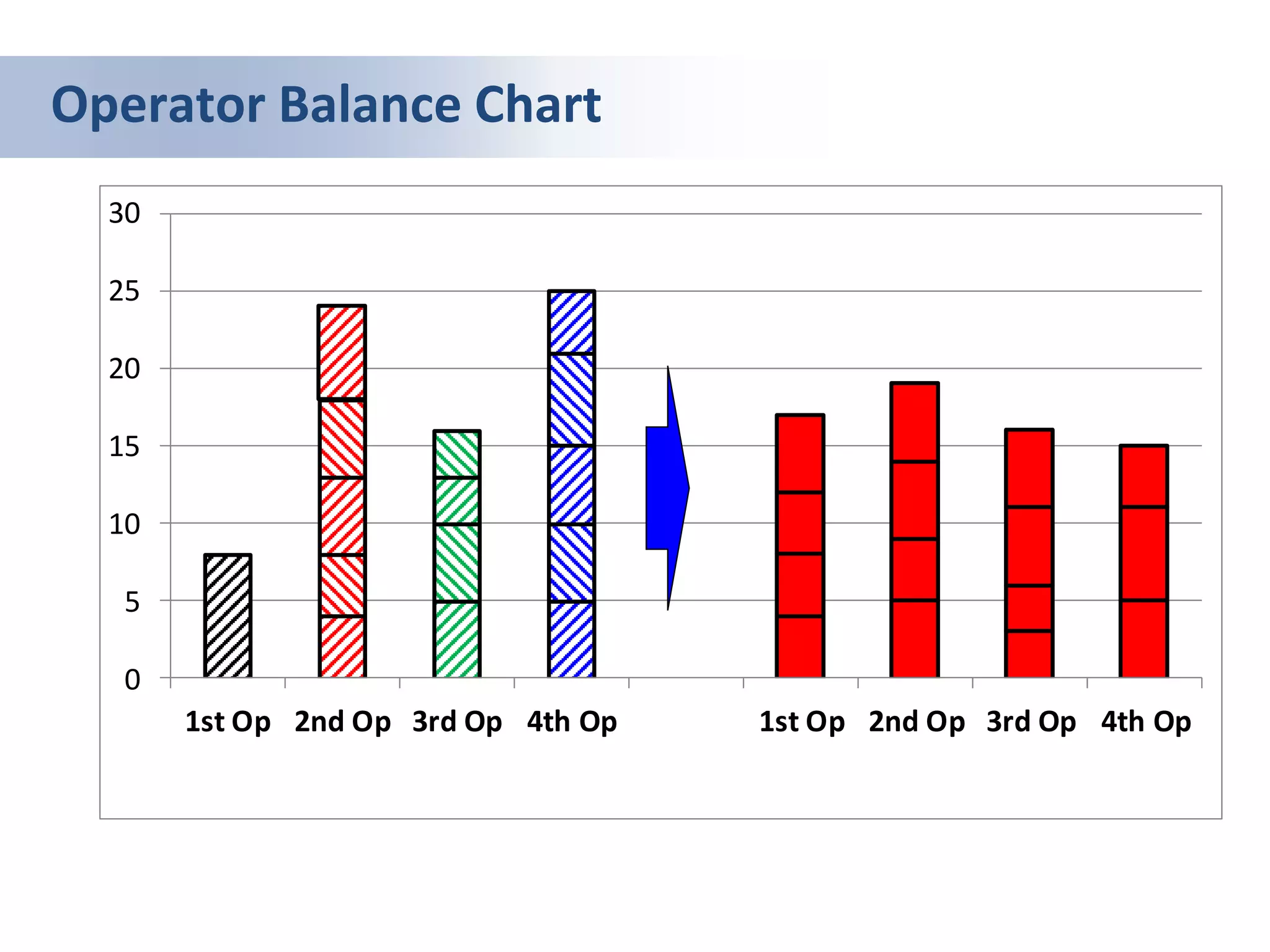 Operator Balance Chart

30
25
20
15
10
5
0

1st Op 2nd Op 3rd Op 4th Op 1st Op 2nd Op 3rd Op 4th Op